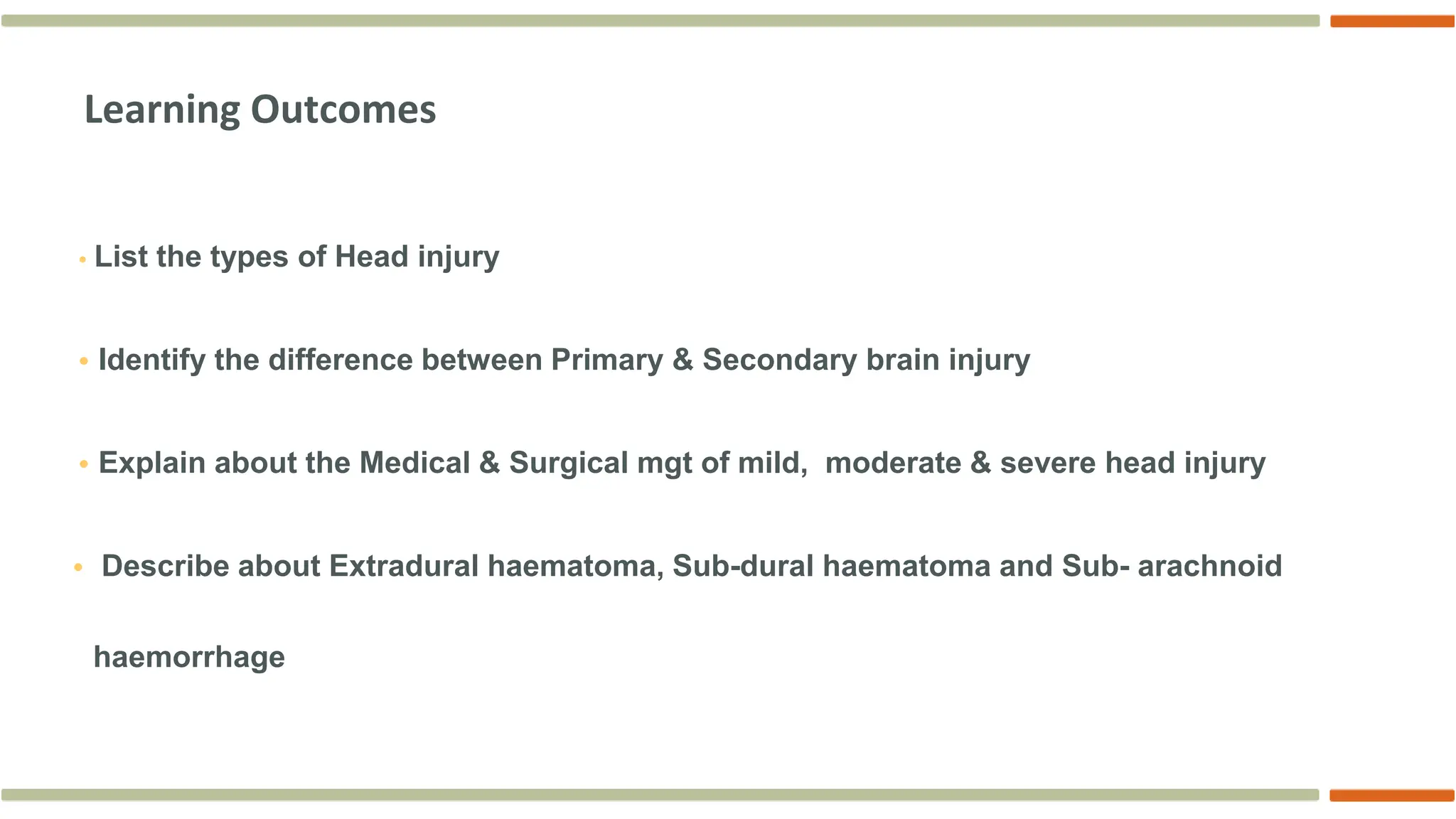 Learning Outcomes

• List the types of Head injury

• Identify the difference between Primary & Secondary brain injury

• Explain about the Medical & Surgical mgt of mild, moderate & severe head injury

• Describe about Extradural haematoma, Sub-dural haematoma and Sub- arachnoid haemorrhage